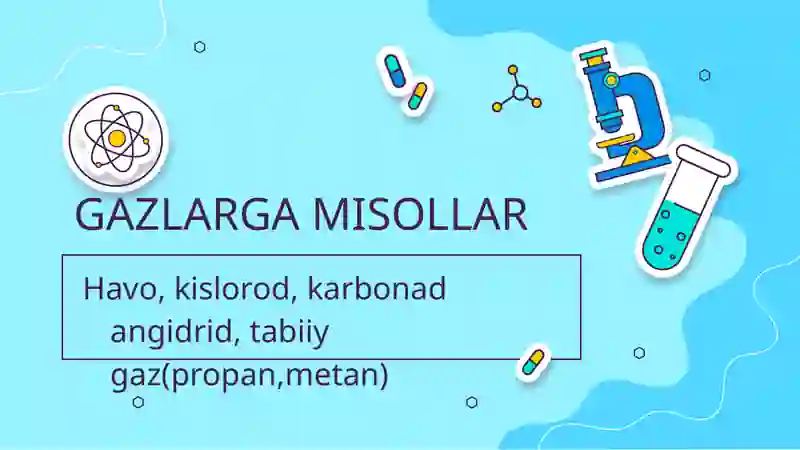 GAZLARGA MISOLLAR

Havo, kislorod, karbonad angidrid, tabiiy gaz(propan,metan)